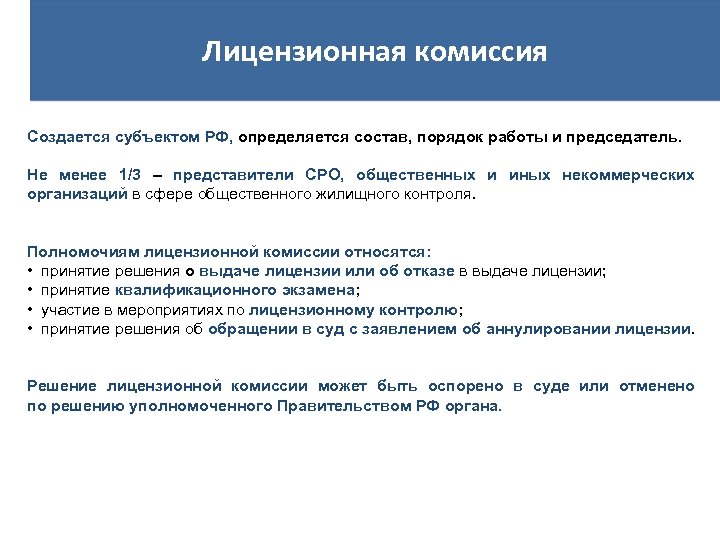 Лицензионная комиссия

Создается субъектом РФ, определяется состав, порядок работы и председатель.

Не менее 1/3 – представители СРО, общественных и иных некоммерческих организаций в сфере общественного жилищного контроля.

Полномочиям лицензионной комиссии относятся:
• принятие решения о выдаче лицензии или об отказе в выдаче лицензии;
• принятие квалификационного экзамена;
• участие в мероприятиях по лицензионному контролю;
• принятие решения об обращении в суд с заявлением об аннулировании лицензии.

Решение лицензионной комиссии может быть оспорено в суде или отменено по решению уполномоченного Правительством РФ органа.